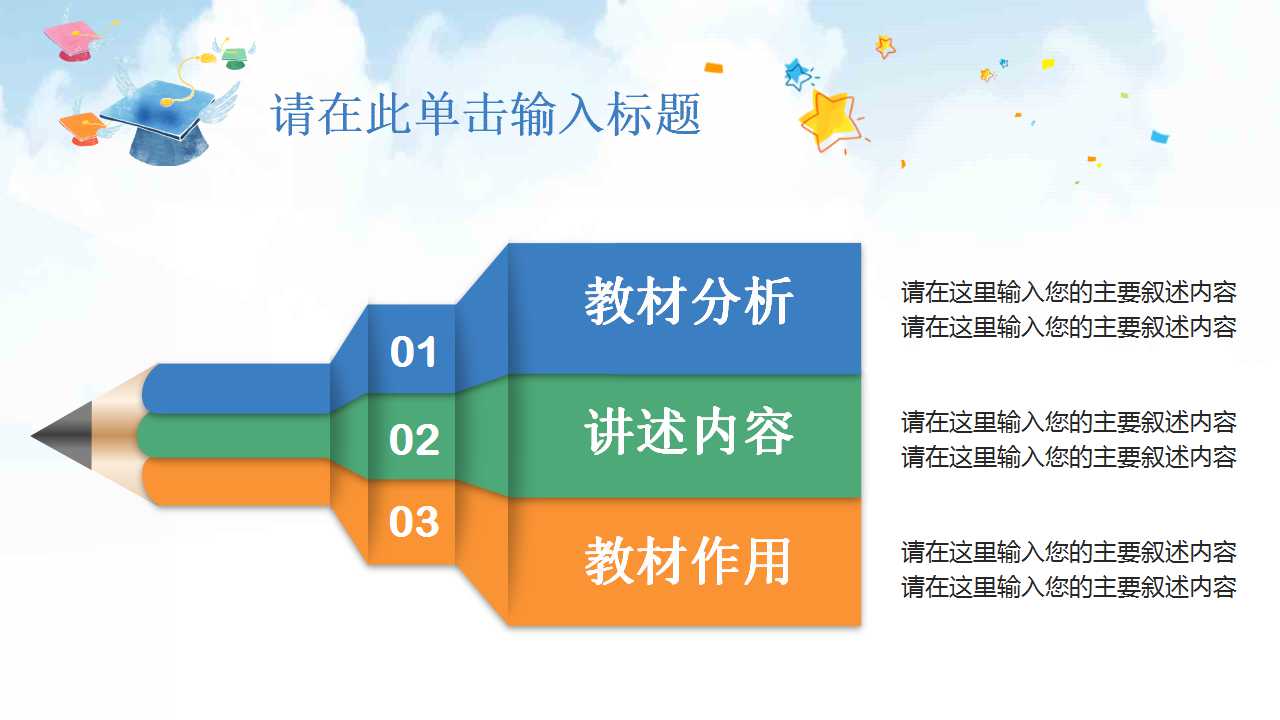 请在此单击输入标题

01
教材分析
请在这里输入您的主要叙述内容
请在这里输入您的主要叙述内容

02
讲述内容
请在这里输入您的主要叙述内容
请在这里输入您的主要叙述内容

03
教材作用
请在这里输入您的主要叙述内容
请在这里输入您的主要叙述内容